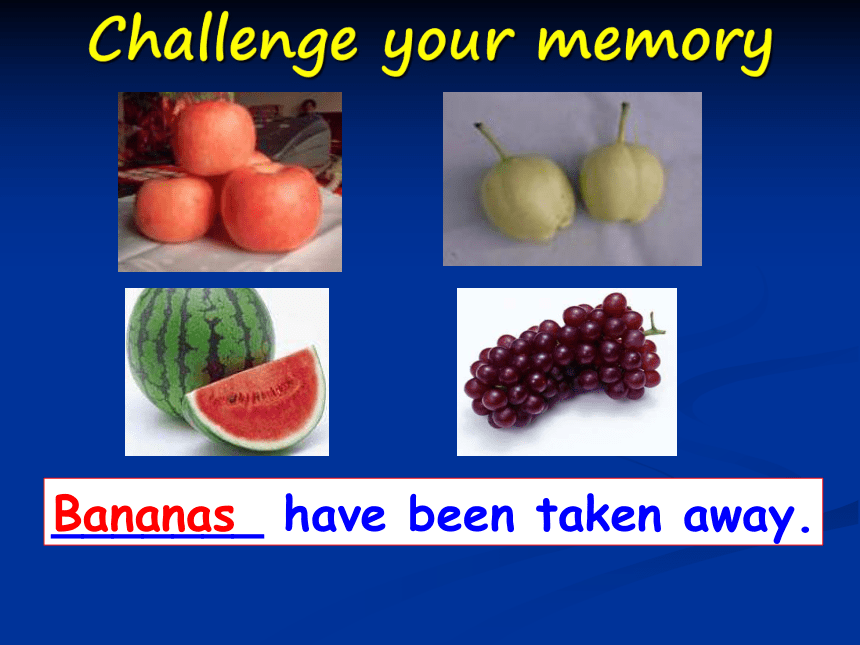 Challenge your memory

Bananas have been taken away.